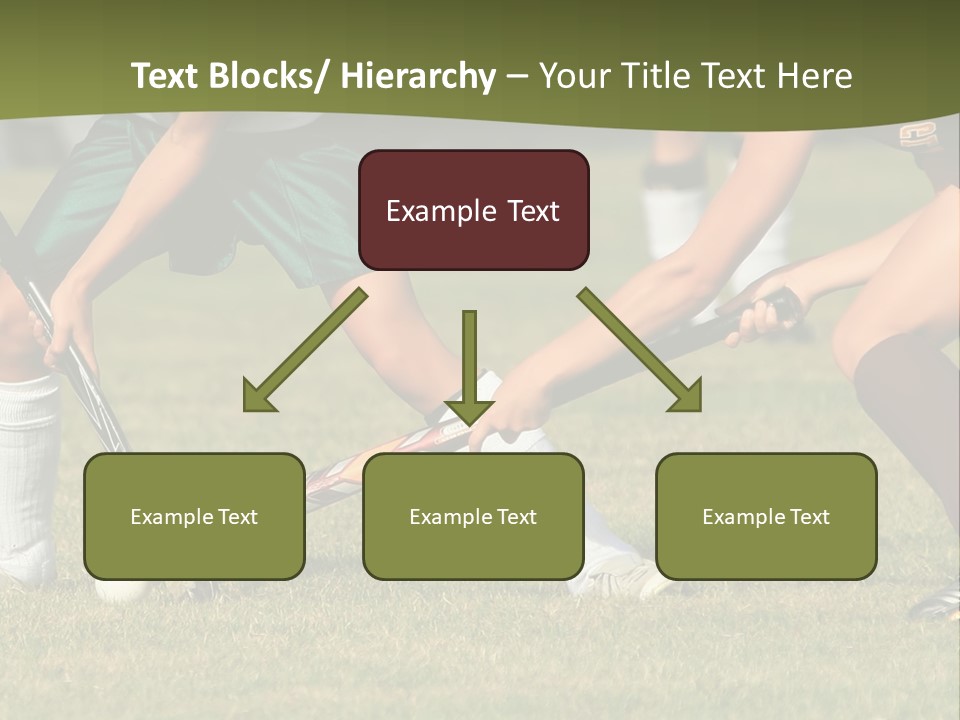 Text Blocks/ Hierarchy – Your Title Text Here

Example Text

Example Text

Example Text

Example Text